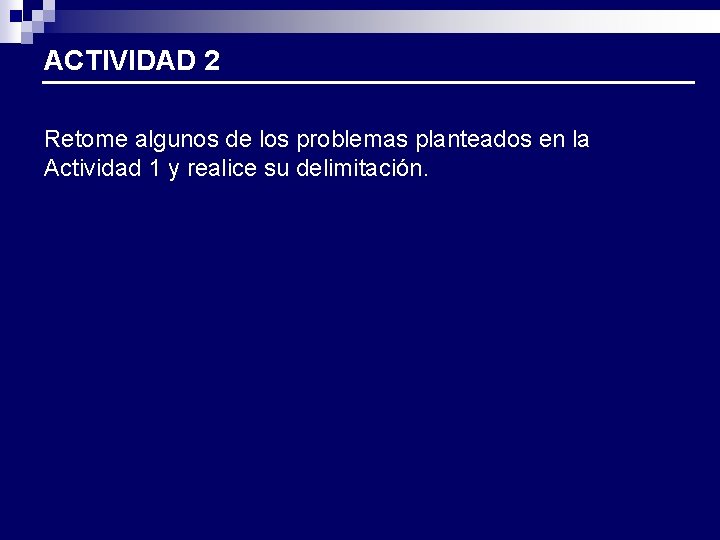 ACTIVIDAD 2

Retome algunos de los problemas planteados en la Actividad 1 y realice su delimitación.